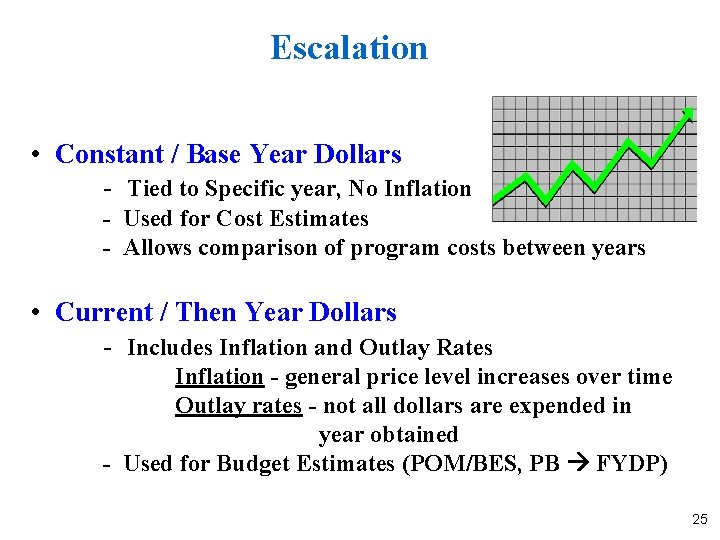 Escalation

• Constant / Base Year Dollars

- Tied to Specific year, No Inflation
- Used for Cost Estimates
- Allows comparison of program costs between years

• Current / Then Year Dollars

- Includes Inflation and Outlay Rates

Inflation - general price level increases over time
Outlay rates - not all dollars are expended in year obtained

- Used for Budget Estimates (POM/BES, PB → FYDP)

25